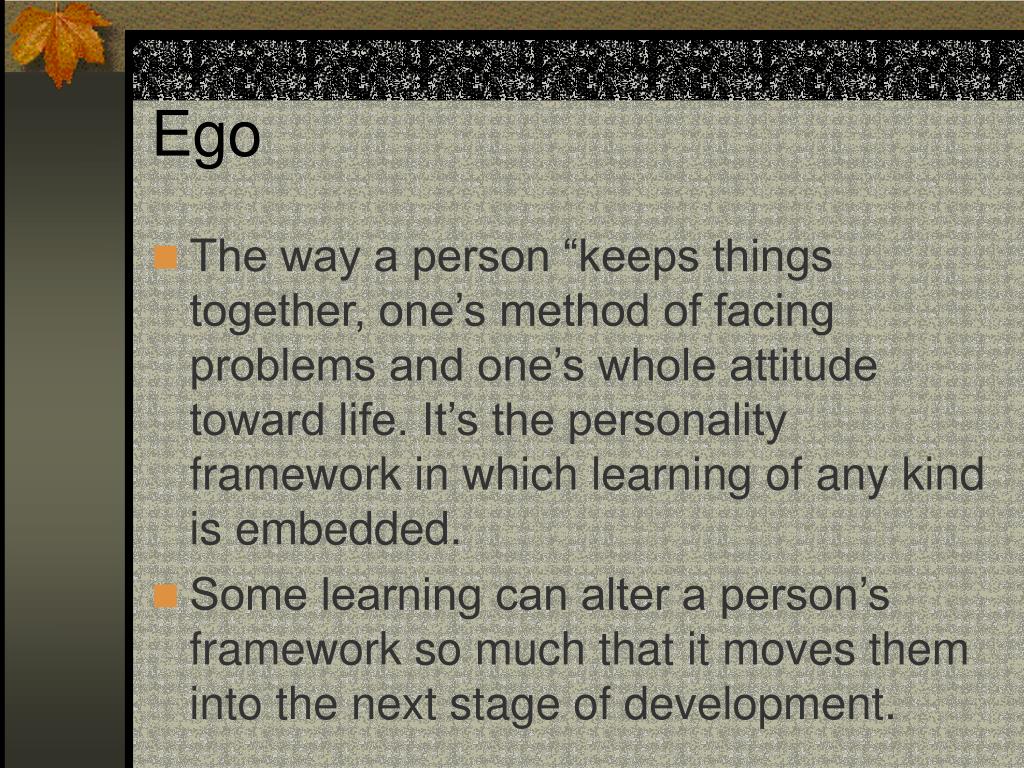 Ego

The way a person “keeps things together, one’s method of facing problems and one’s whole attitude toward life. It’s the personality framework in which learning of any kind is embedded.

Some learning can alter a person’s framework so much that it moves them into the next stage of development.